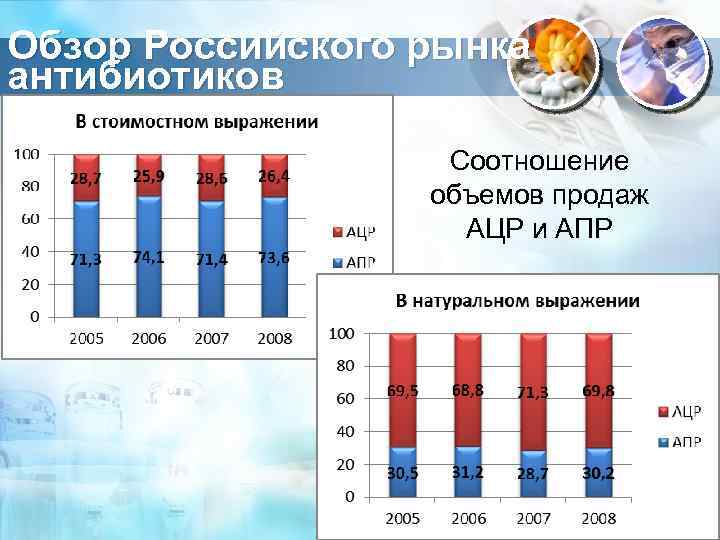 Обзор Российского рынка антибиотиков

В стоимостном выражении

100
80
60
40
20
0

28,7 25,9 28,6 26,4

71,3 74,1 71,4 73,6

2005 2006 2007 2008

АЦР
АПР

Соотношение объемов продаж АЦР и АПР

В натуральном выражении

100
80
60
40
20
0

69,5 68,8 71,3 69,8

30,5 31,2 28,7 30,2

2005 2006 2007 2008

АЦР
АПР